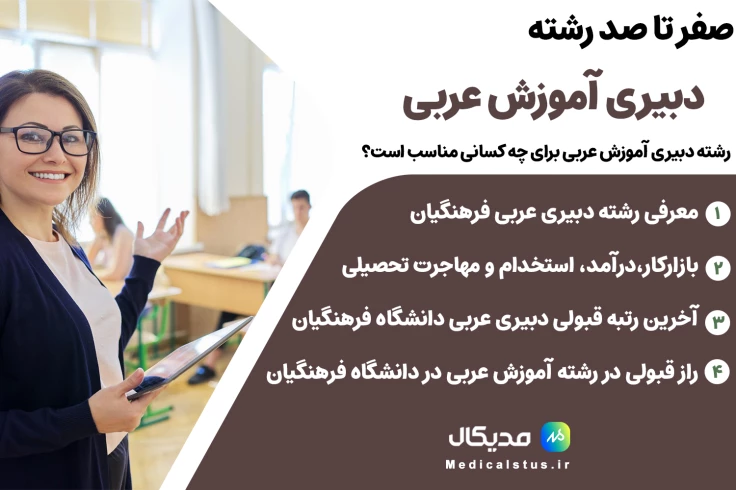 صفر تا صد رشته

دبیری آموزش عربی

رشته دبیری آموزش عربی برای چه کسانی مناسب است؟

۱ معرفی رشته دبیری عربی فرهنگیان

۲ بازارکار،درآمد، استخدام و مهاجرت تحصیلی

۳ آخرین رتبه قبولی دبیری عربی دانشگاه فرهنگیان

۴ راز قبولی در رشته آموزش عربی در دانشگاه فرهنگیان

مدیکال

Medicalstus.ir